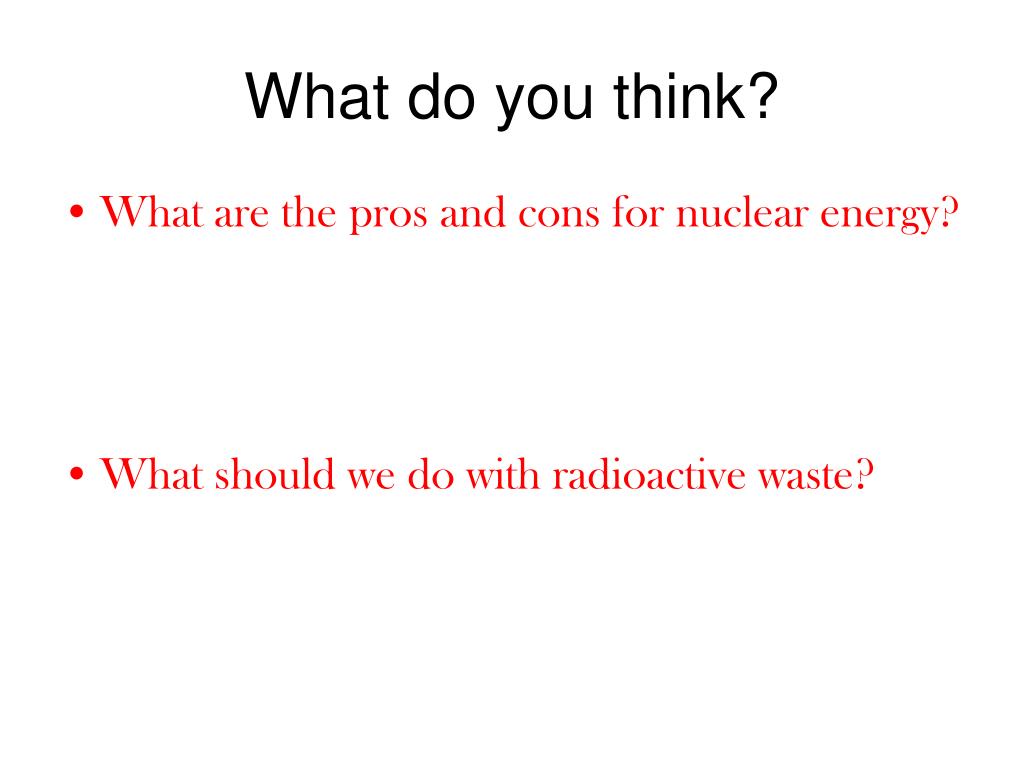 What do you think?

• What are the pros and cons for nuclear energy?

• What should we do with radioactive waste?